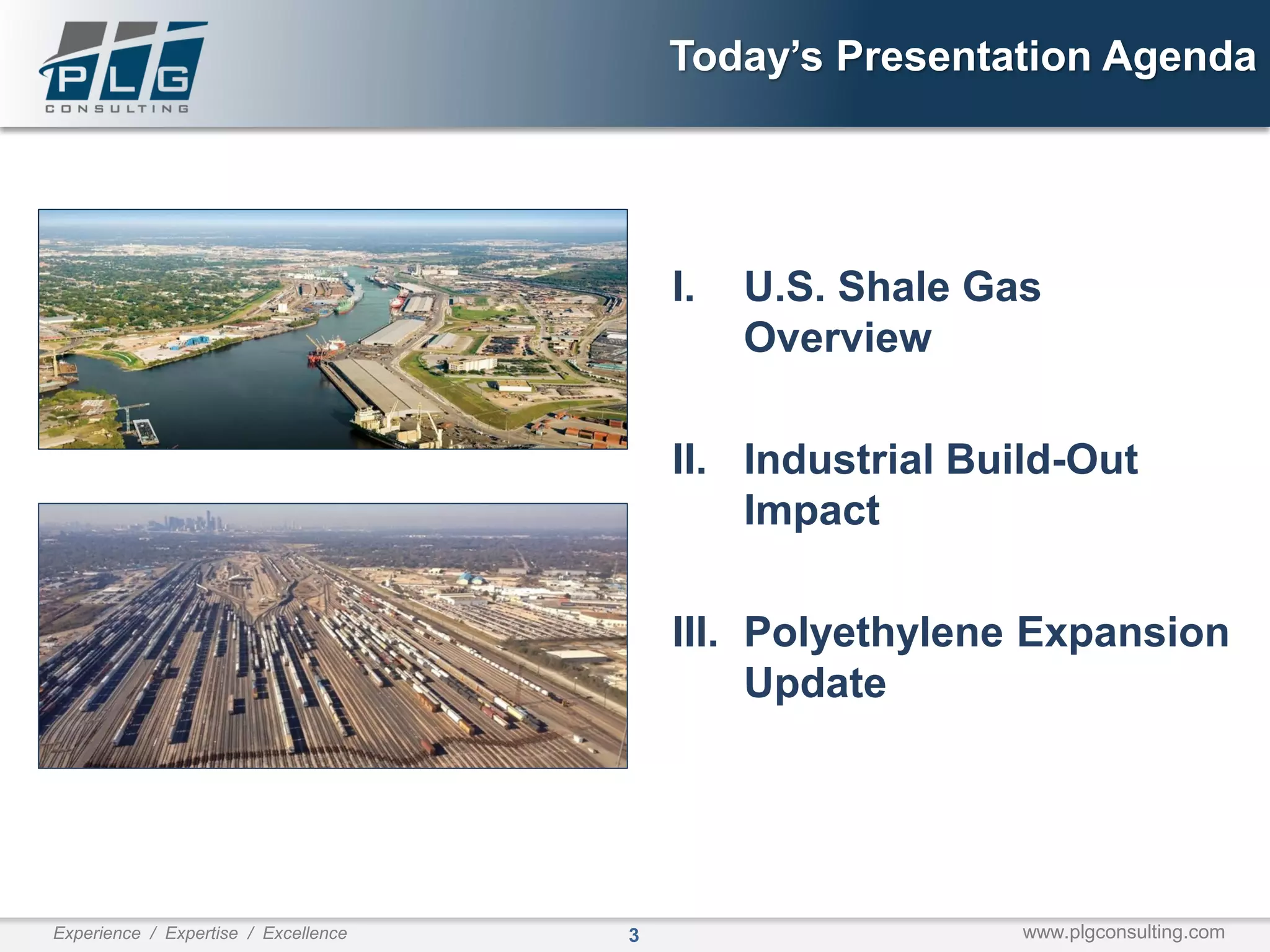 PLG
CONSULTING

Today's Presentation Agenda

I. U.S. Shale Gas Overview

II. Industrial Build-Out Impact

III. Polyethylene Expansion Update

Experience / Expertise / Excellence

3

www.plgconsulting.com